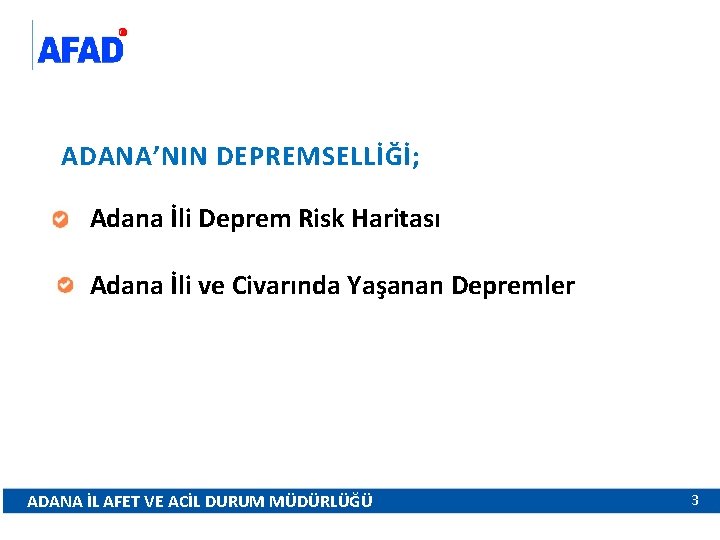 AFAD

ADANA'NIN DEPREMSELLİĞİ;

Adana İli Deprem Risk Haritası

Adana İli ve Civarında Yaşanan Depremler

ADANA İL AFET VE ACİL DURUM MÜDÜRLÜĞÜ

3